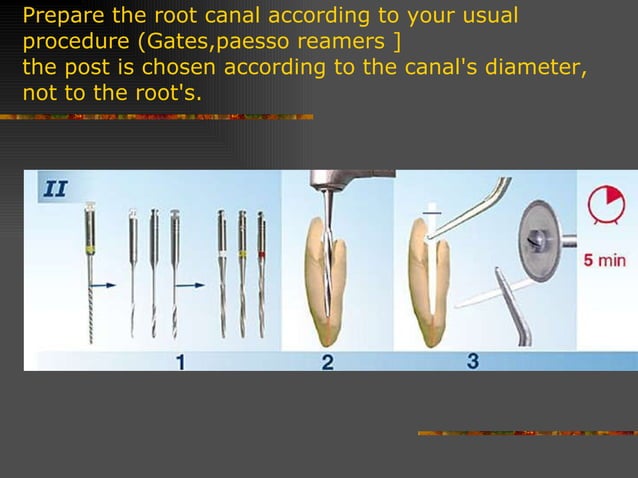 Prepare the root canal according to your usual procedure (Gates,paesso reamers ]
the post is chosen according to the canal's diameter, not to the root's.

II

5 min

1 2 3